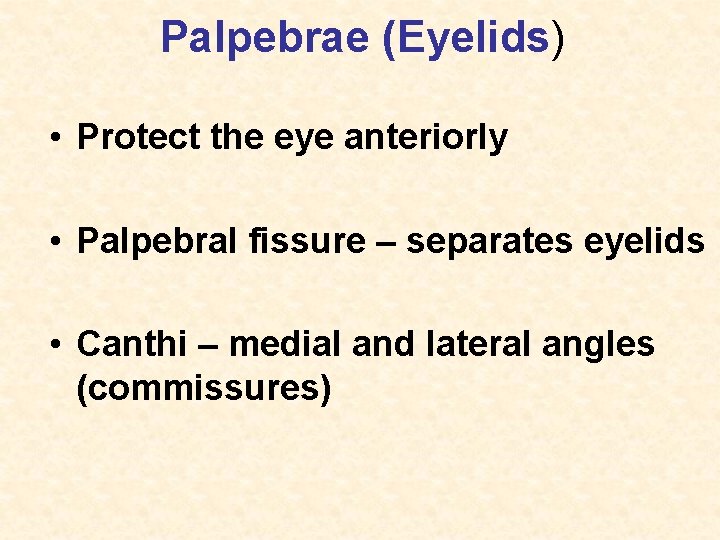 Palpebrae (Eyelids)

• Protect the eye anteriorly

• Palpebral fissure – separates eyelids

• Canthi – medial and lateral angles (commissures)